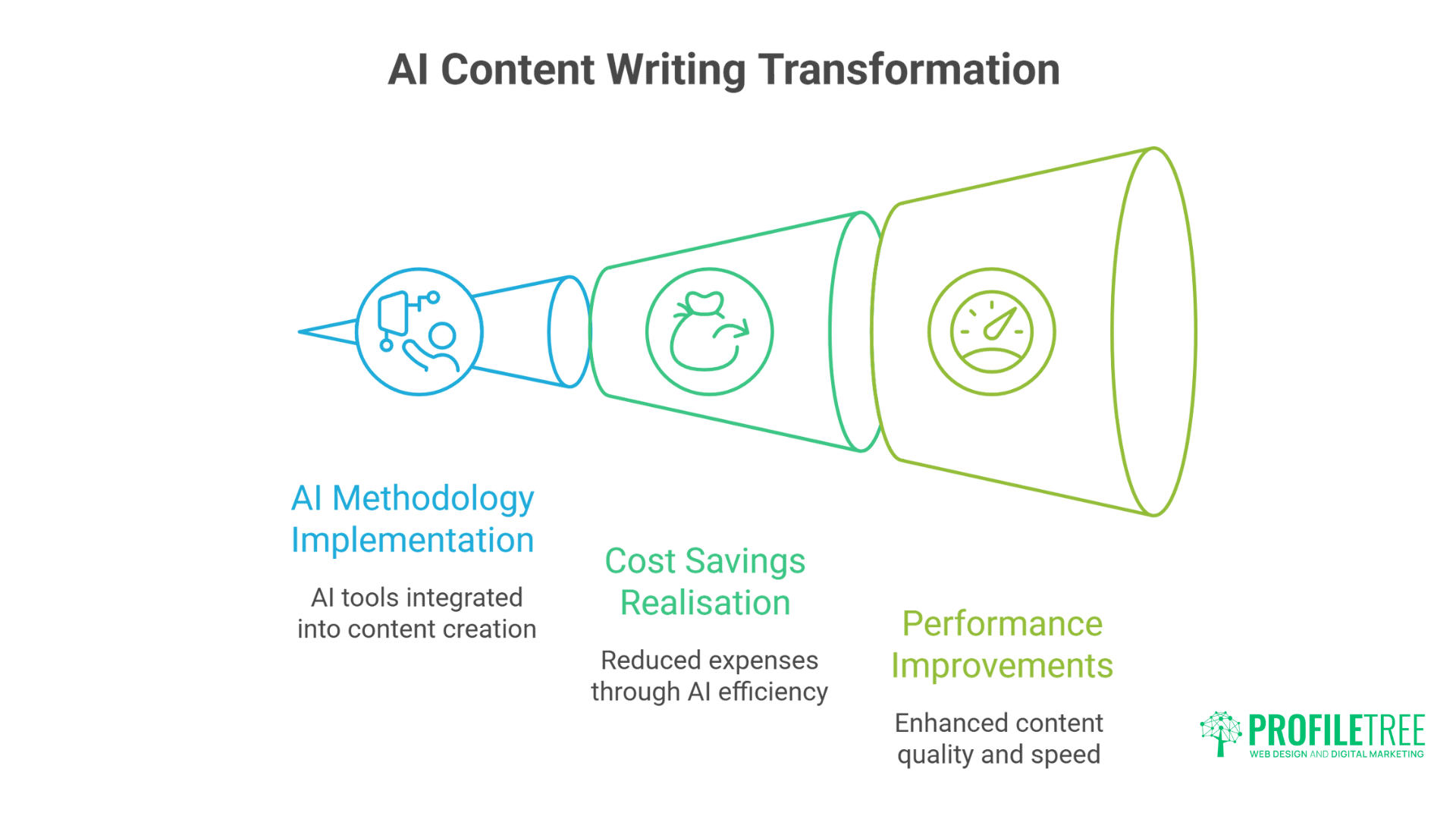 AI Content Writing Transformation

AI Methodology Implementation

AI tools integrated into content creation

Cost Savings Realisation

Reduced expenses through AI efficiency

Performance Improvements

Enhanced content quality and speed

PROFILETREE
WEB DESIGN AND DIGITAL MARKETING